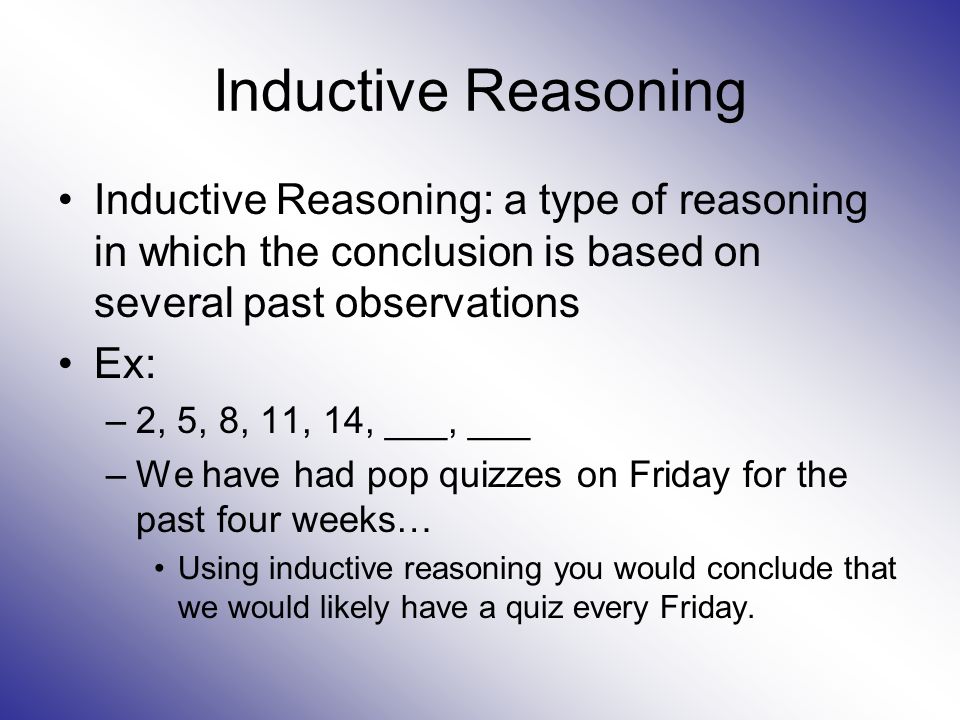 Inductive Reasoning

• Inductive Reasoning: a type of reasoning in which the conclusion is based on several past observations

• Ex:

– 2, 5, 8, 11, 14, ___, ___

– We have had pop quizzes on Friday for the past four weeks…

• Using inductive reasoning you would conclude that we would likely have a quiz every Friday.